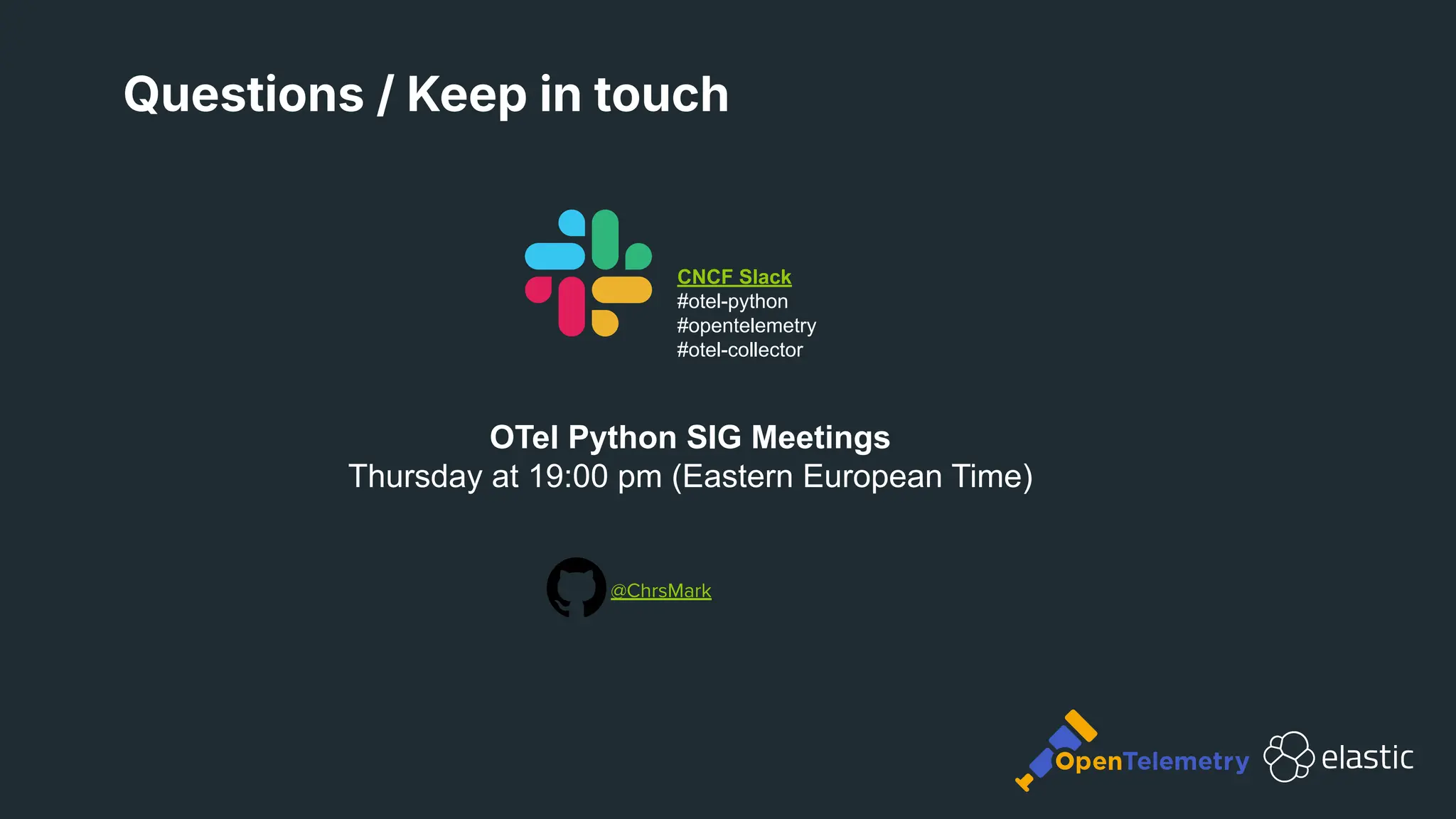 Questions / Keep in touch

CNCF Slack
#otel-python
#opentelemetry
#otel-collector

OTel Python SIG Meetings
Thursday at 19:00 pm (Eastern European Time)

@ChrsMark

OpenTelemetry elastic